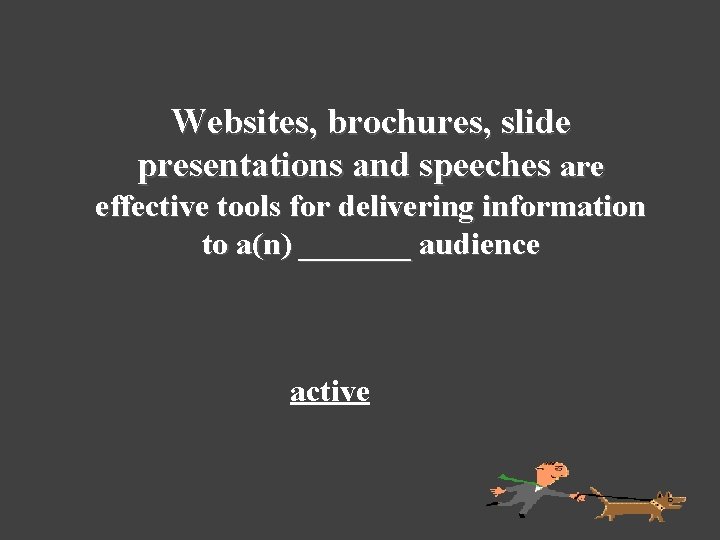 Websites, brochures, slide presentations and speeches are effective tools for delivering information to a(n) _______ audience

active